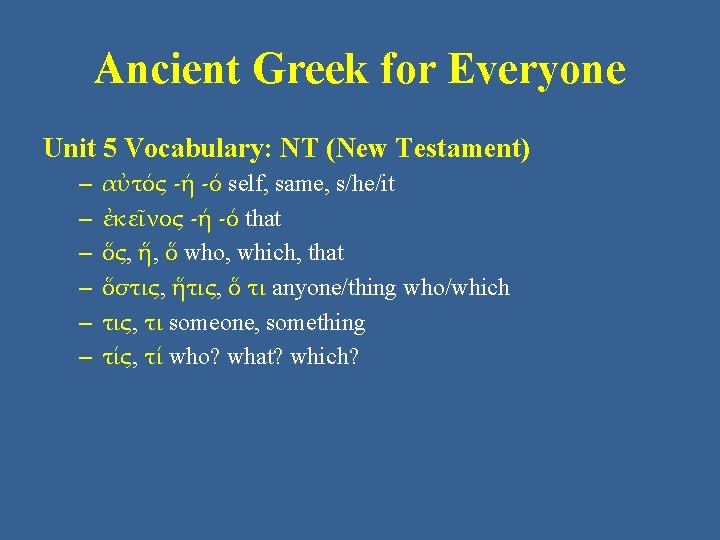 Ancient Greek for Everyone

Unit 5 Vocabulary: NT (New Testament)

– αὐτός -ή -ό self, same, s/he/it
– ἐκεῖνος -ή -ό that
– ὅς, ἥ, ὅ who, which, that
– ὅστις, ἥτις, ὅ τι anyone/thing who/which
– τις, τι someone, something
– τίς, τί who? what? which?